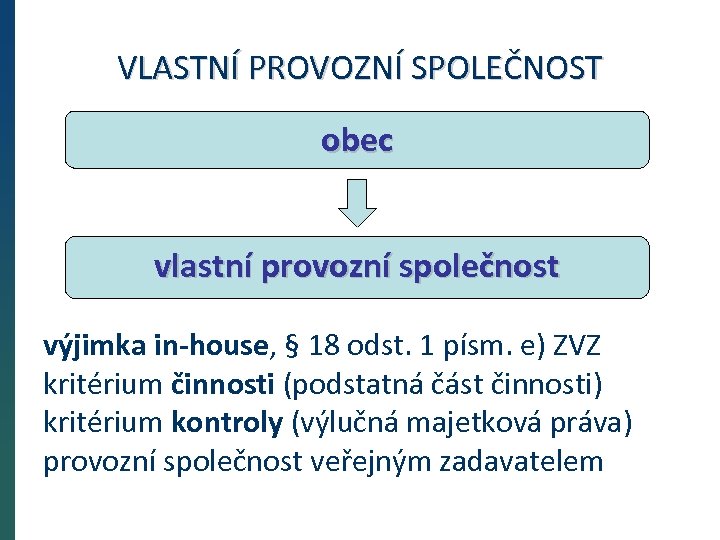 VLASTNÍ PROVOZNÍ SPOLEČNOST

obec

vlastní provozní společnost

výjimka in-house, § 18 odst. 1 písm. e) ZVZ
kritérium činnosti (podstatná část činnosti)
kritérium kontroly (výlučná majetková práva)
provozní společnost veřejným zadavatelem